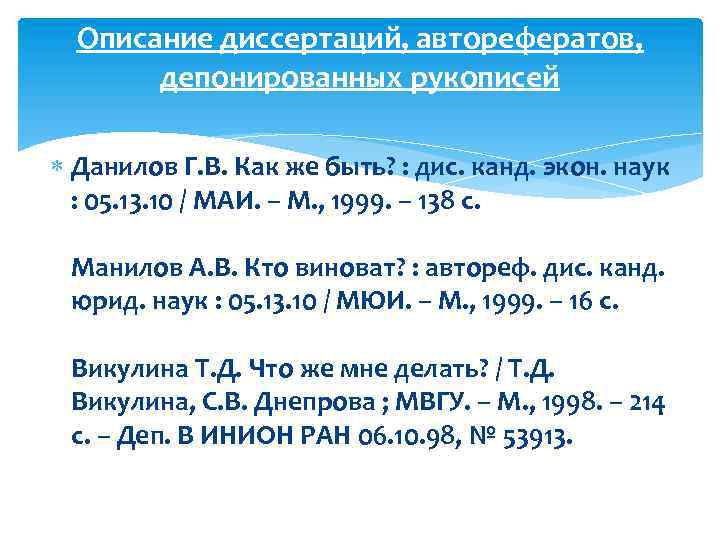 Описание диссертаций, авторефератов, депонированных рукописей

Данилов Г.В. Как же быть? : дис. канд. экон. наук : 05.13.10 / МАИ. – М., 1999. – 138 с.

Манилов А.В. Кто виноват? : автореф. дис. канд. юрид. наук : 05.13.10 / МЮИ. – М., 1999. – 16 с.

Викулина Т.Д. Что же мне делать? / Т.Д. Викулина, С.В. Днепрова ; МВГУ. – М., 1998. – 214 с. – Деп. В ИНИОН РАН 06.10.98, № 53913.